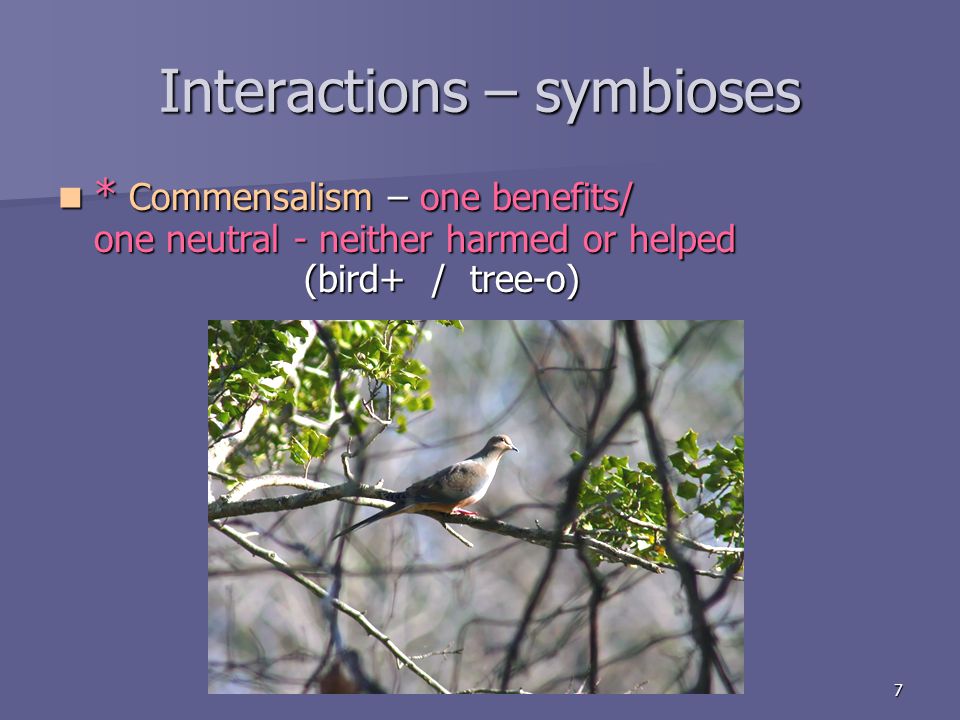 Interactions – symbioses

* Commensalism – one benefits/ one neutral - neither harmed or helped
(bird+ / tree-o)

7